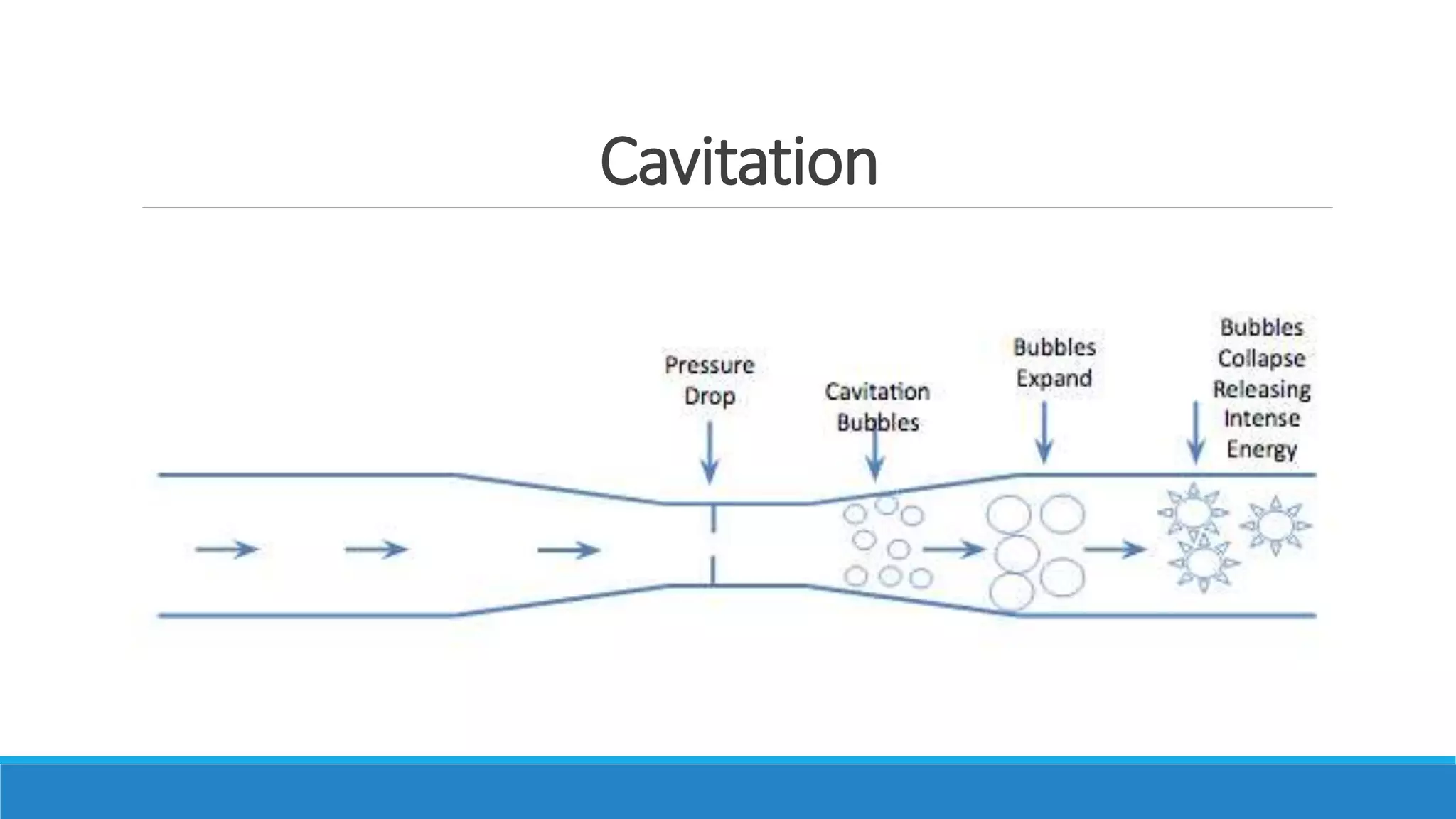 Cavitation

Pressure Drop

Cavitation Bubbles

Bubbles Expand

Bubbles Collapse Releasing Intense Energy